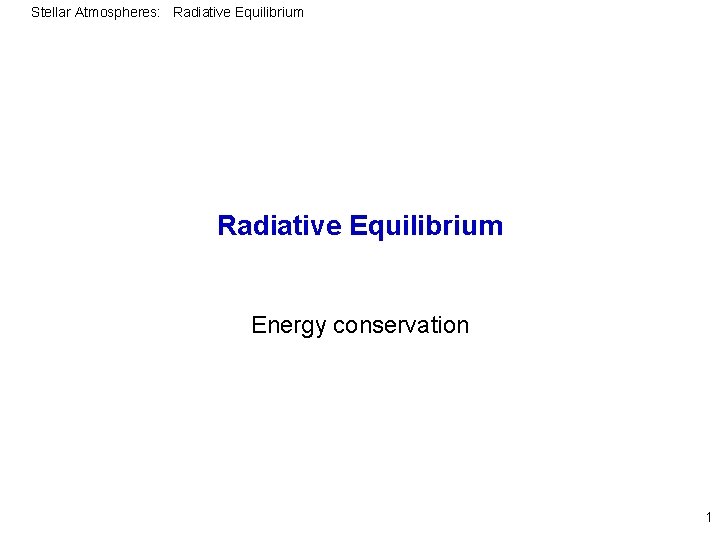 Stellar Atmospheres: Radiative Equilibrium

Radiative Equilibrium

Energy conservation

1